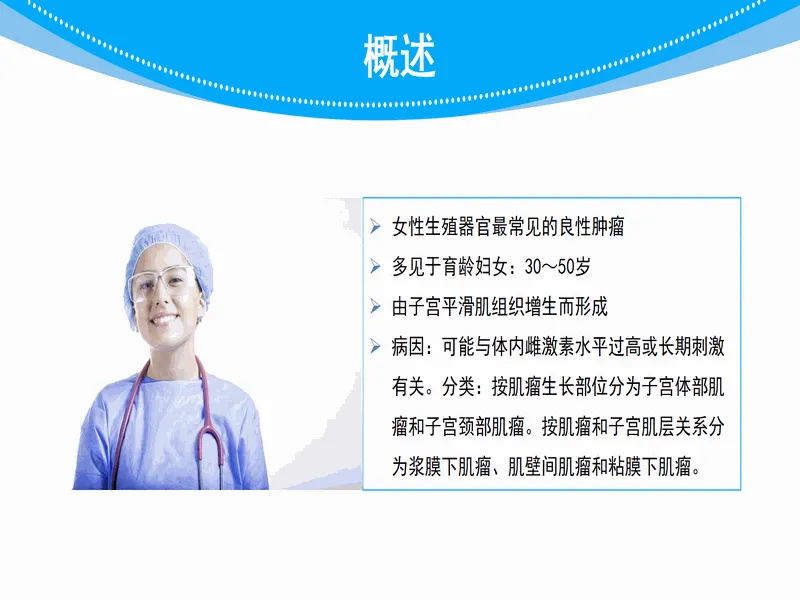 概述

➢ 女性生殖器官最常见的良性肿瘤
➢ 多见于育龄妇女：30～50岁
➢ 由子宫平滑肌组织增生而形成
➢ 病因：可能与体内雌激素水平过高或长期刺激有关。分类：按肌瘤生长部位分为子宫体部肌瘤和子宫颈部肌瘤。按肌瘤和子宫肌层关系分为浆膜下肌瘤、肌壁间肌瘤和粘膜下肌瘤。